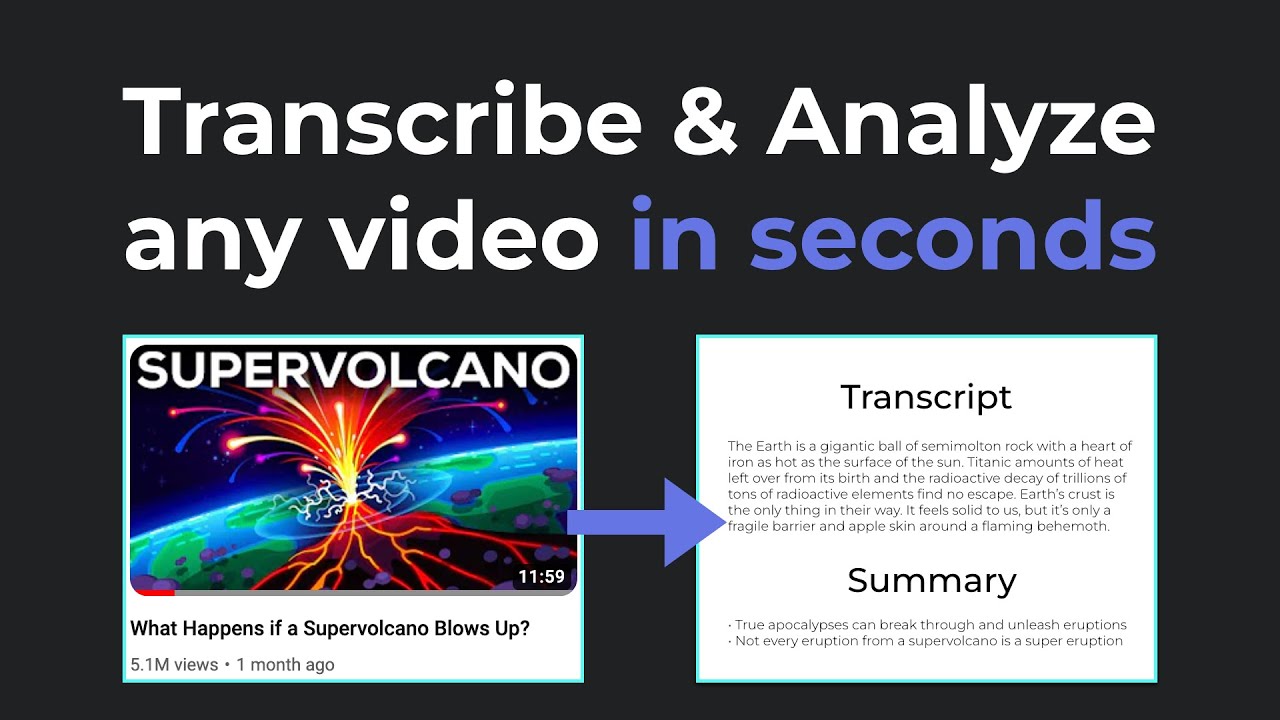 Transcribe & Analyze any video in seconds

SUPERVOLCANO

11:59

What Happens if a Supervolcano Blows Up?

5.1M views • 1 month ago

Transcript

The Earth is a gigantic ball of semimolton rock with a heart of iron as hot as the surface of the sun. Titanic amounts of heat left over from its birth and the radioactive decay of trillions of tons of radioactive elements find no escape. Earth's crust is the only thing in their way. It feels solid to us, but it's only a fragile barrier and apple skin around a flaming behemoth.

Summary

• True apocalypses can break through and unleash eruptions
• Not every eruption from a supervolcano is a super eruption